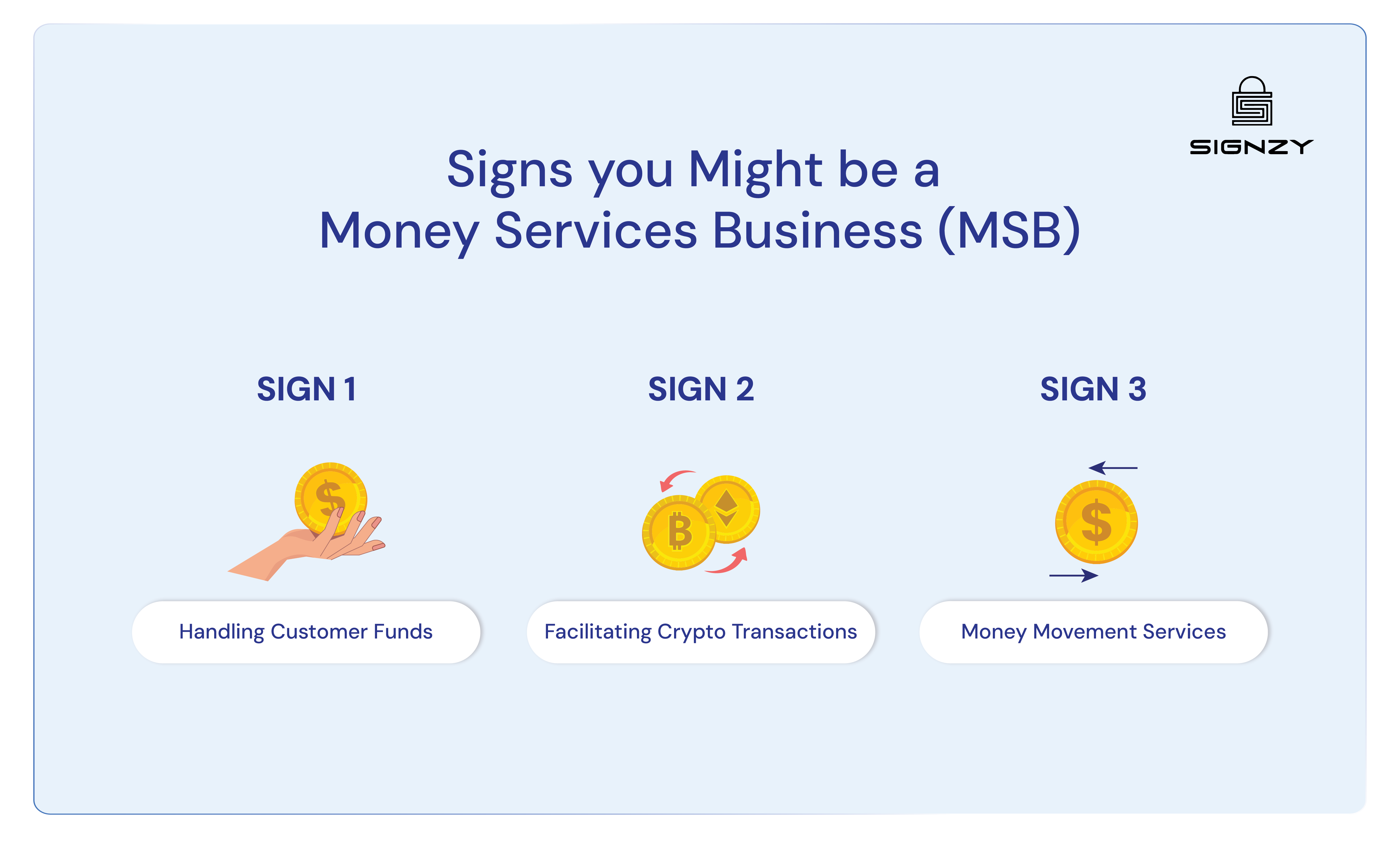 SIGNZY

Signs you Might be a Money Services Business (MSB)

SIGN 1

Handling Customer Funds

SIGN 2

Facilitating Crypto Transactions

SIGN 3

Money Movement Services